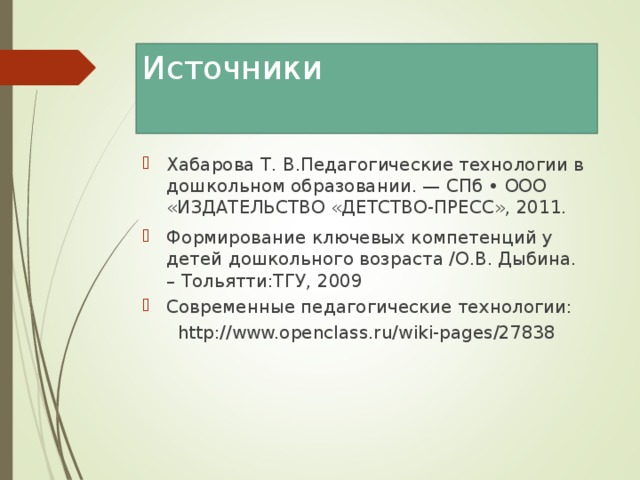 Источники

Хабарова Т. В.Педагогические технологии в дошкольном образовании. — СПб • ООО «ИЗДАТЕЛЬСТВО «ДЕТСТВО-ПРЕСС», 2011.

Формирование ключевых компетенций у детей дошкольного возраста /О.В. Дыбина. – Тольятти:ТГУ, 2009

Современные педагогические технологии:
http://www.openclass.ru/wiki-pages/27838